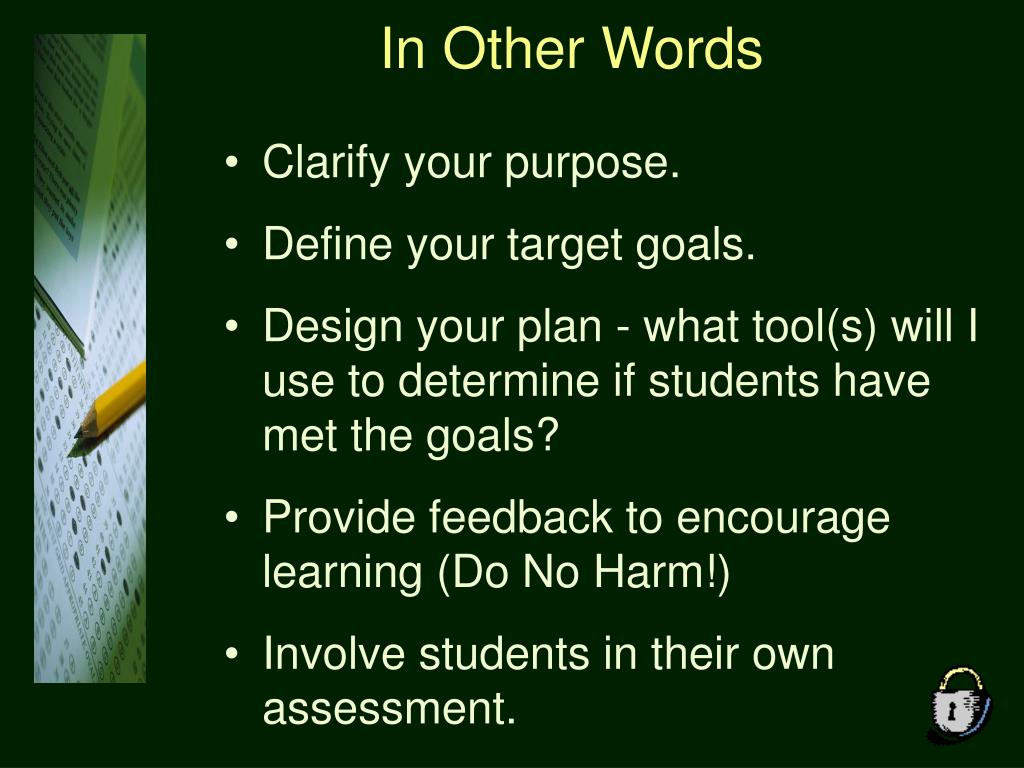 In Other Words

• Clarify your purpose.
• Define your target goals.
• Design your plan - what tool(s) will I use to determine if students have met the goals?
• Provide feedback to encourage learning (Do No Harm!)
• Involve students in their own assessment.